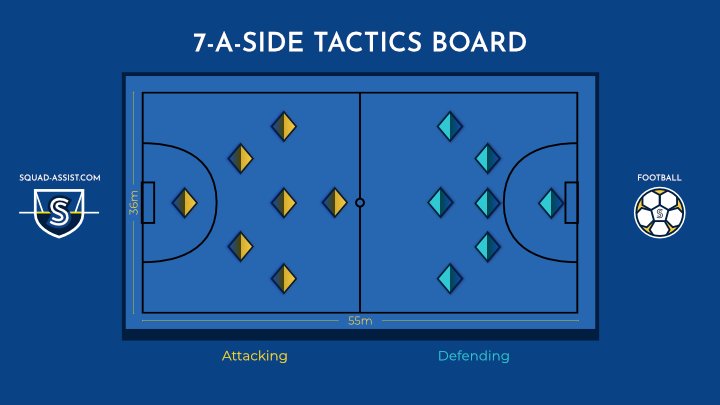 7-A-SIDE TACTICS BOARD

SQUAD-ASSIST.COM

S

36m

55m

FOOTBALL

S

Attacking

Defending